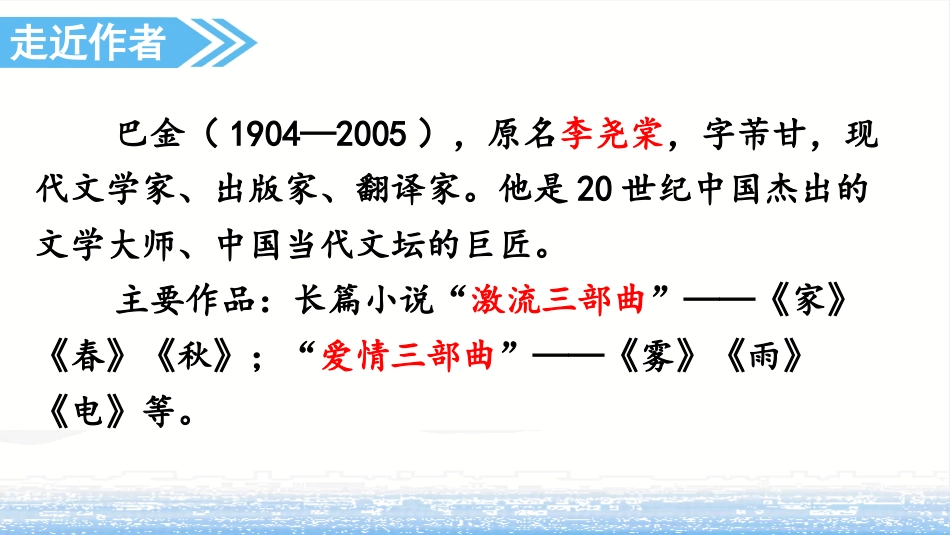 走近作者

巴金（1904—2005），原名李尧棠，字芾甘，现代文学家、出版家、翻译家。他是20世纪中国杰出的文学大师、中国当代文坛的巨匠。

主要作品：长篇小说“激流三部曲”——《家》《春》《秋》；“爱情三部曲”——《雾》《雨》《电》等。